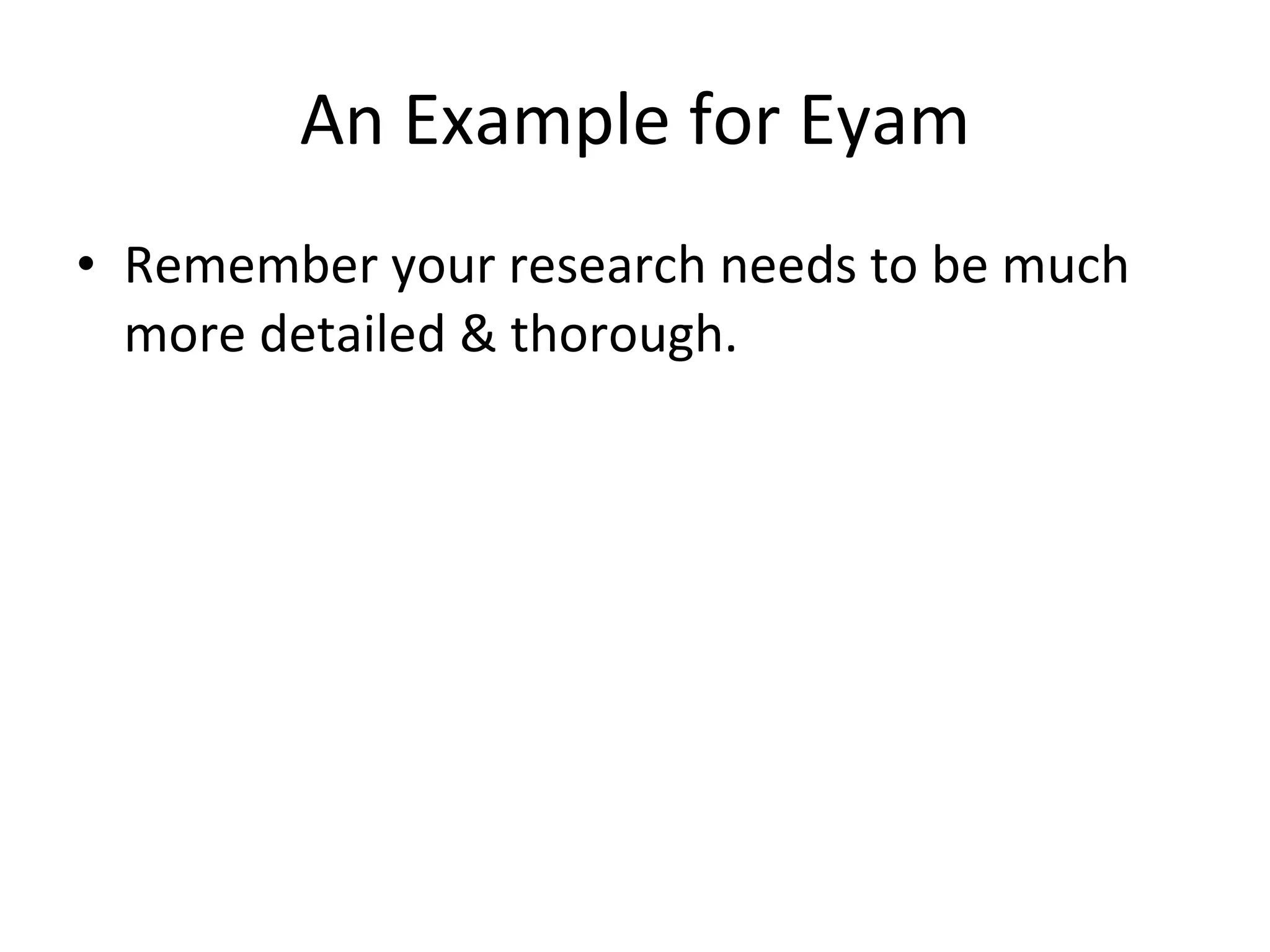 An Example for Eyam

• Remember your research needs to be much more detailed & thorough.